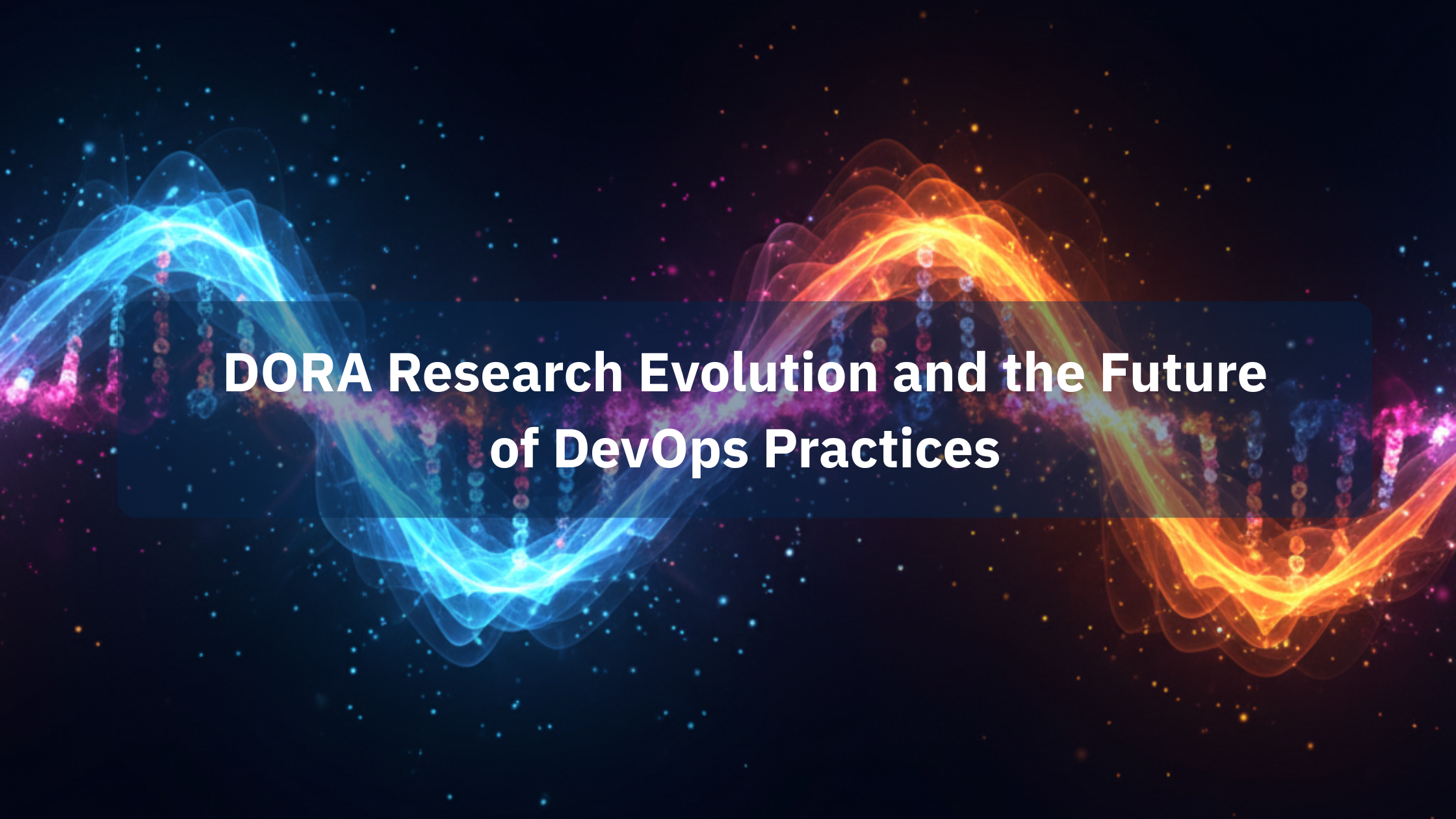 DORA Research Evolution and the Future of DevOps Practices